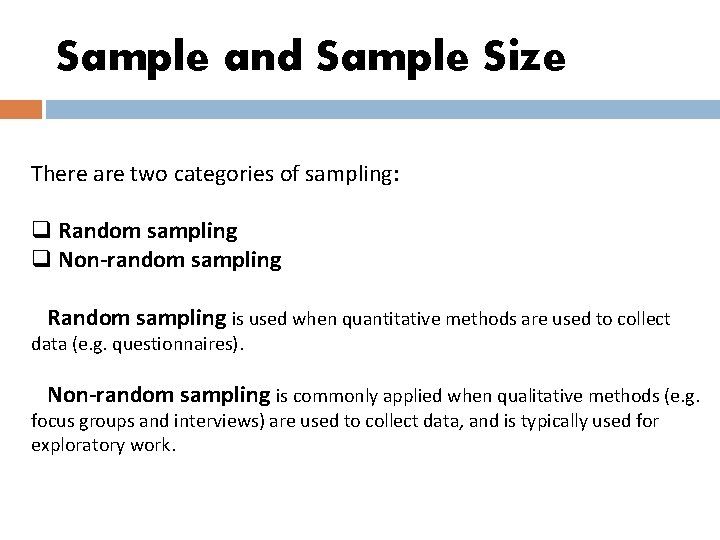 Sample and Sample Size

There are two categories of sampling:

❑ Random sampling
❑ Non-random sampling

Random sampling is used when quantitative methods are used to collect data (e.g. questionnaires).

Non-random sampling is commonly applied when qualitative methods (e.g. focus groups and interviews) are used to collect data, and is typically used for exploratory work.